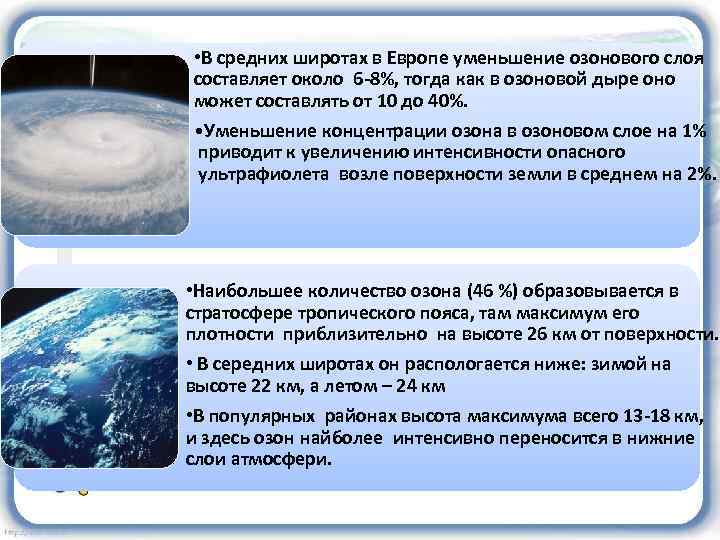 •В средних широтах в Европе уменьшение озонового слоя составляет около 6-8%, тогда как в озоновой дыре оно может составлять от 10 до 40%.

•Уменьшение концентрации озона в озоновом слое на 1% приводит к увеличению интенсивности опасного ультрафиолета возле поверхности земли в среднем на 2%.

•Наибольшее количество озона (46 %) образовывается в стратосфере тропического пояса, там максимум его плотности приблизительно на высоте 26 км от поверхности.

• В середних широтах он распологается ниже: зимой на высоте 22 км, а летом – 24 км

•В популярных районах высота максимума всего 13-18 км, и здесь озон найболее интенсивно переносится в нижние слои атмосфери.